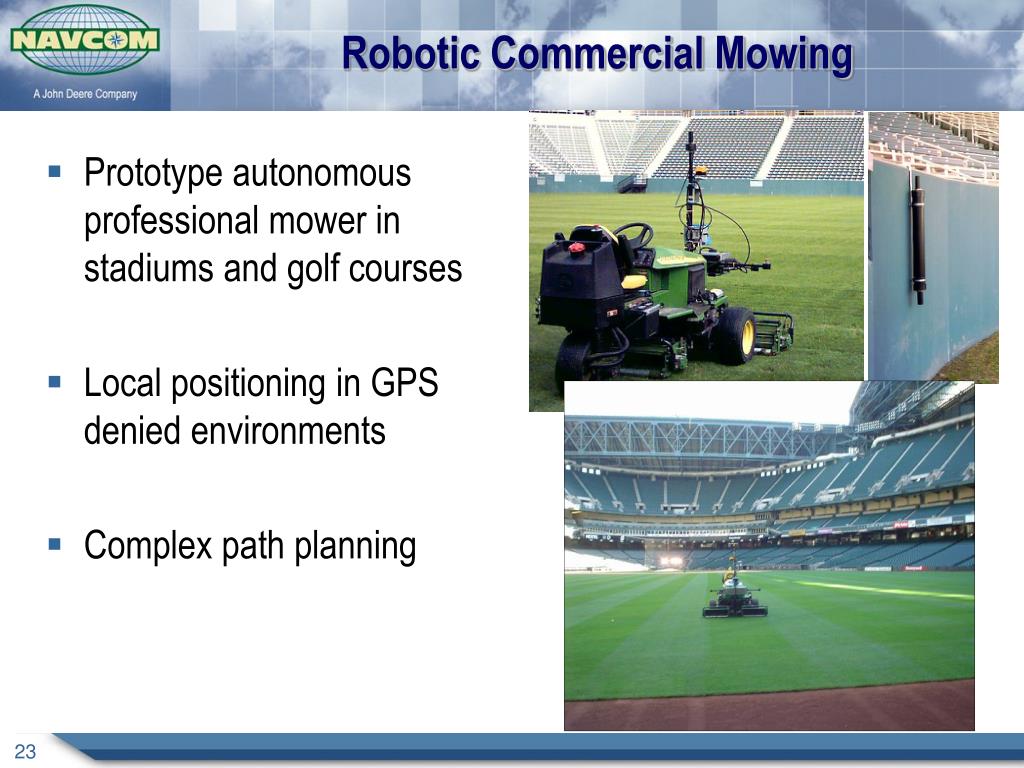 NAVCOM
A John Deere Company

Robotic Commercial Mowing

▪ Prototype autonomous professional mower in stadiums and golf courses

▪ Local positioning in GPS denied environments

▪ Complex path planning

23